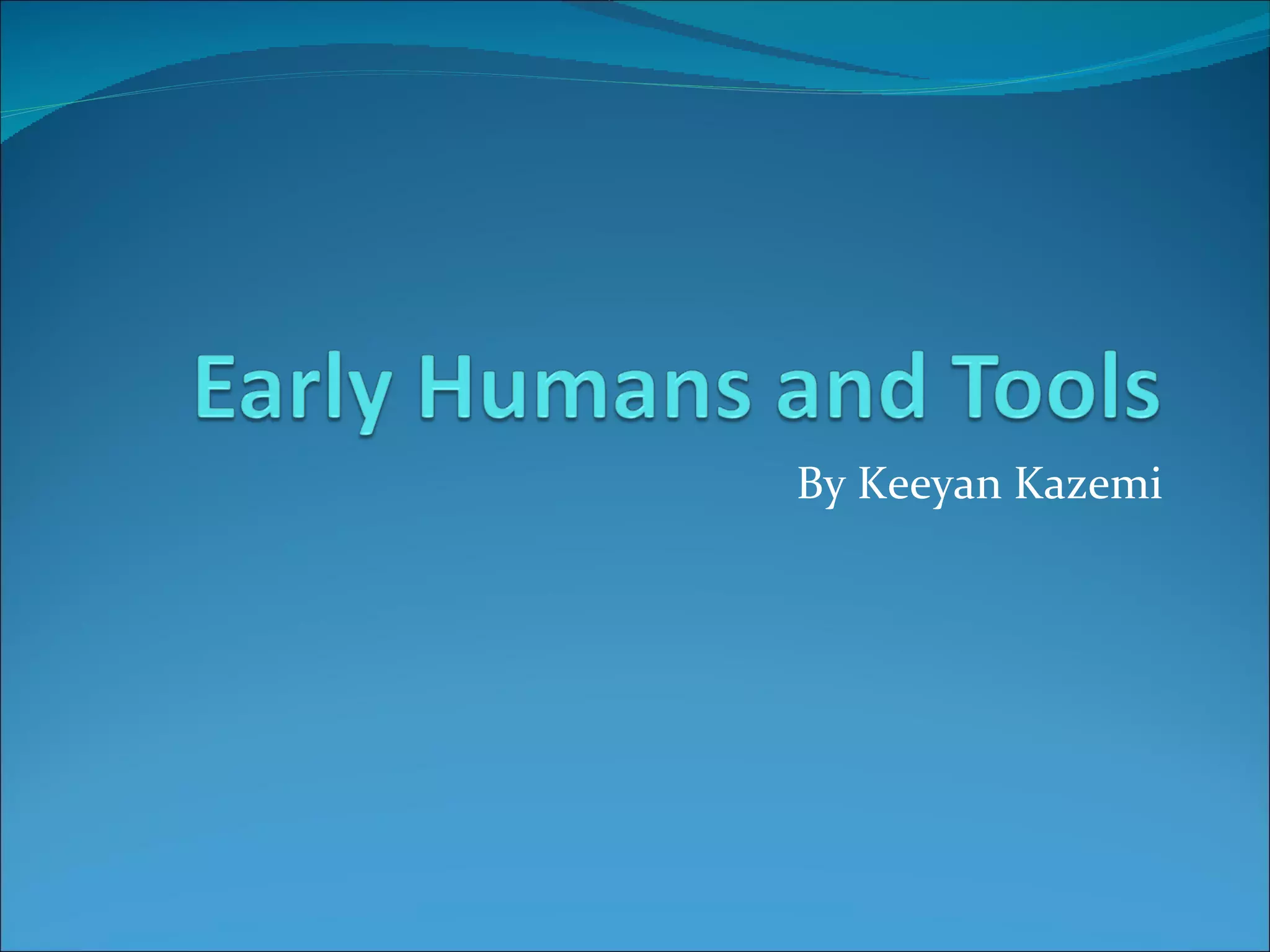 Early Humans and Tools

By Keeyan Kazemi